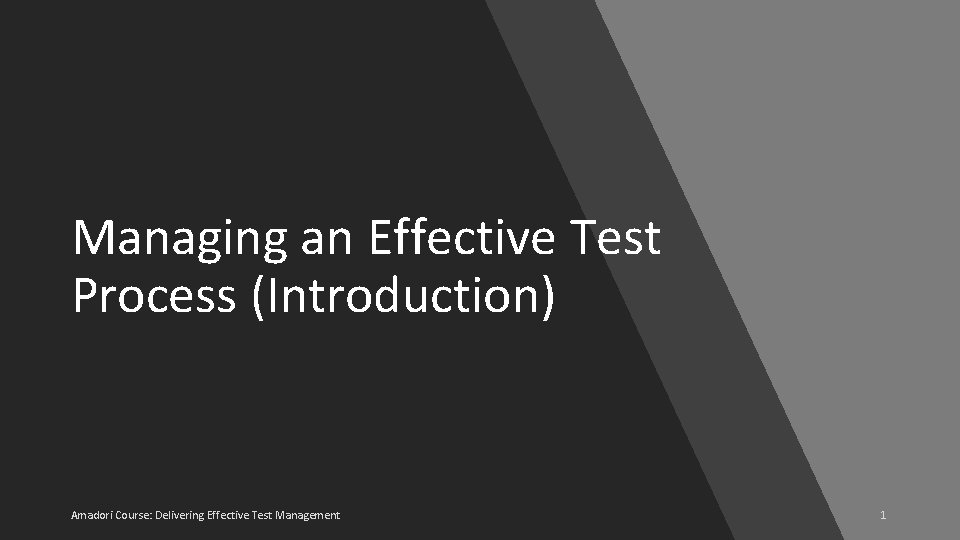 Managing an Effective Test Process (Introduction)

Amadori Course: Delivering Effective Test Management

1